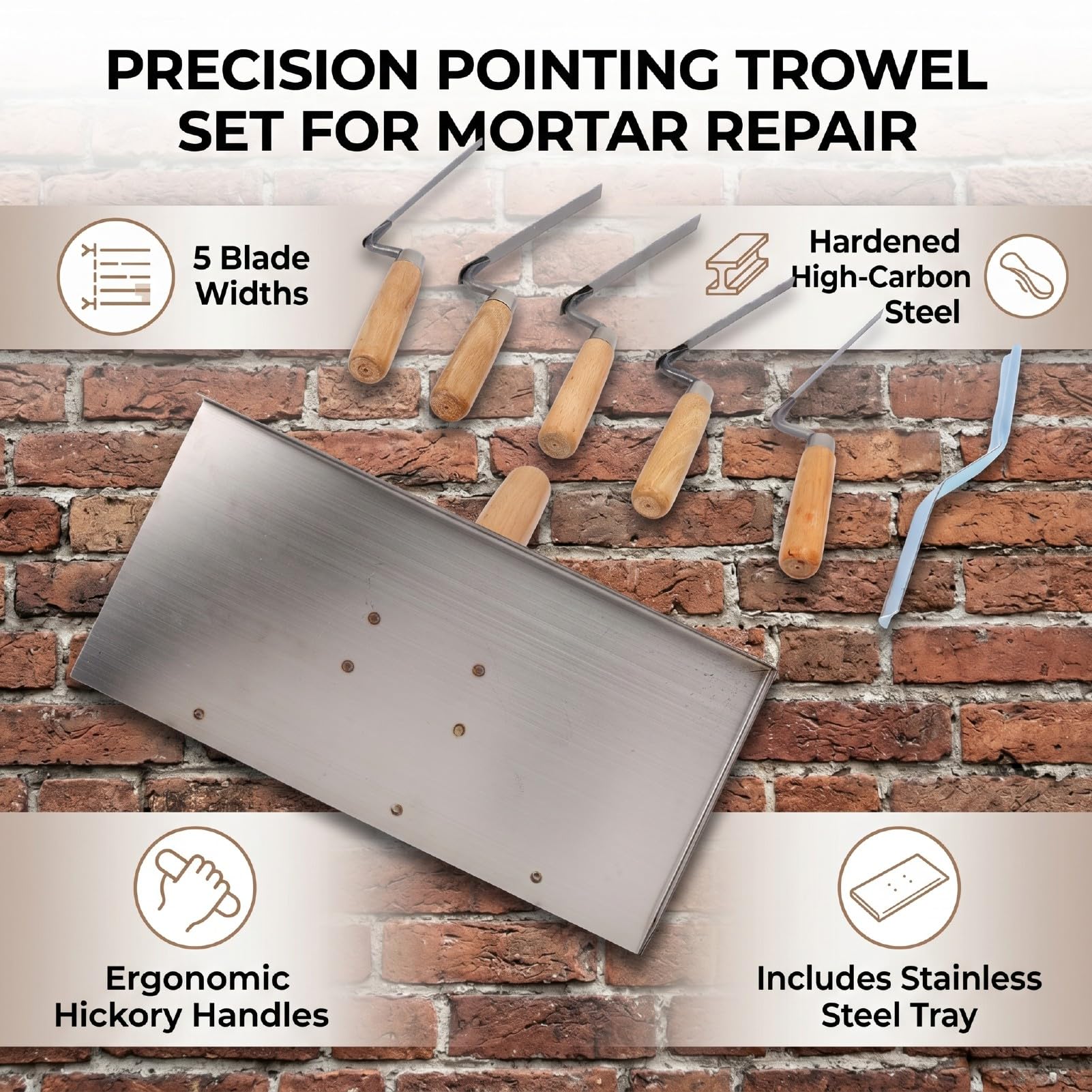 PRECISION POINTING TROWEL SET FOR MORTAR REPAIR

5 Blade Widths

Hardened High-Carbon Steel

Ergonomic Hickory Handles

Includes Stainless Steel Tray